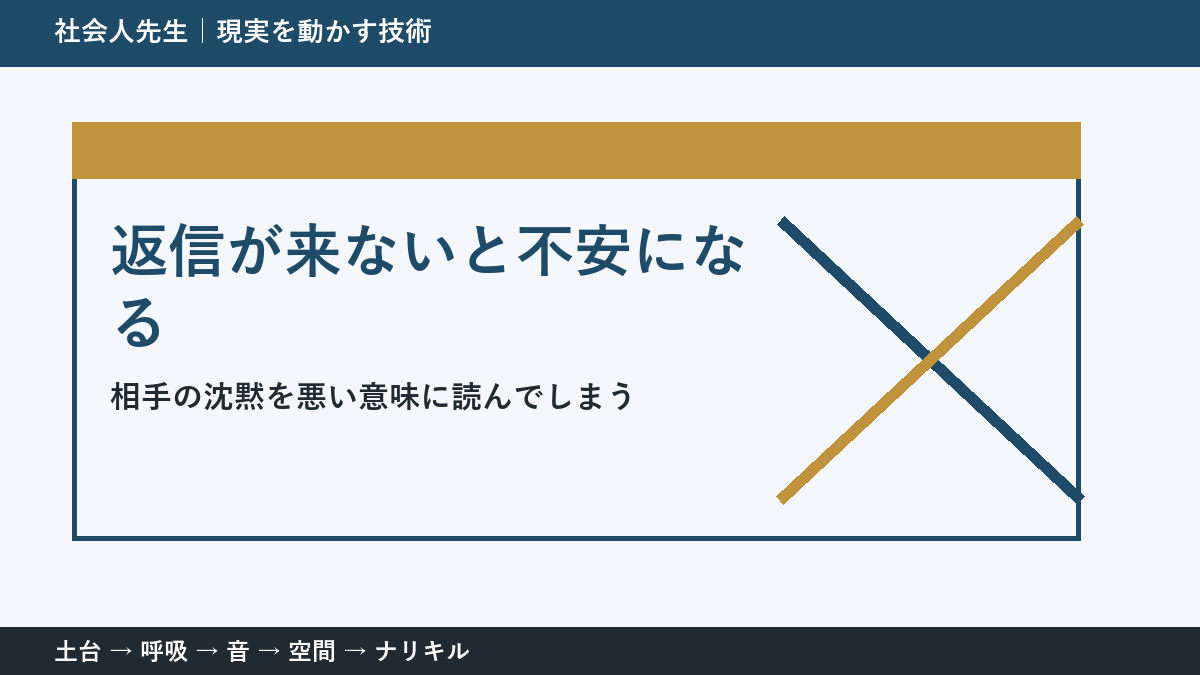 社会人先生｜現実を動かす技術

返信が来ないと不安になる

相手の沈黙を悪い意味に読んでしまう

土台 → 呼吸 → 音 → 空間 → ナリキル